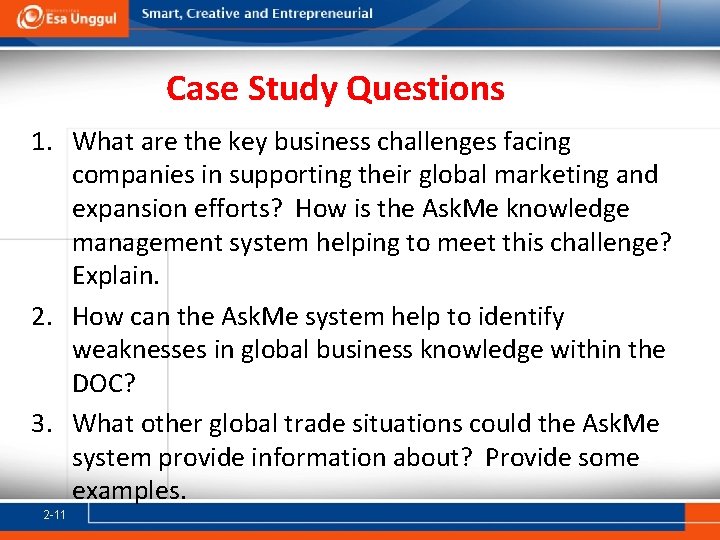 Esa Unggul

Smart, Creative and Entrepreneurial

Case Study Questions

1. What are the key business challenges facing companies in supporting their global marketing and expansion efforts? How is the AskMe knowledge management system helping to meet this challenge? Explain.

2. How can the AskMe system help to identify weaknesses in global business knowledge within the DOC?

3. What other global trade situations could the AskMe system provide information about? Provide some examples.

2-11